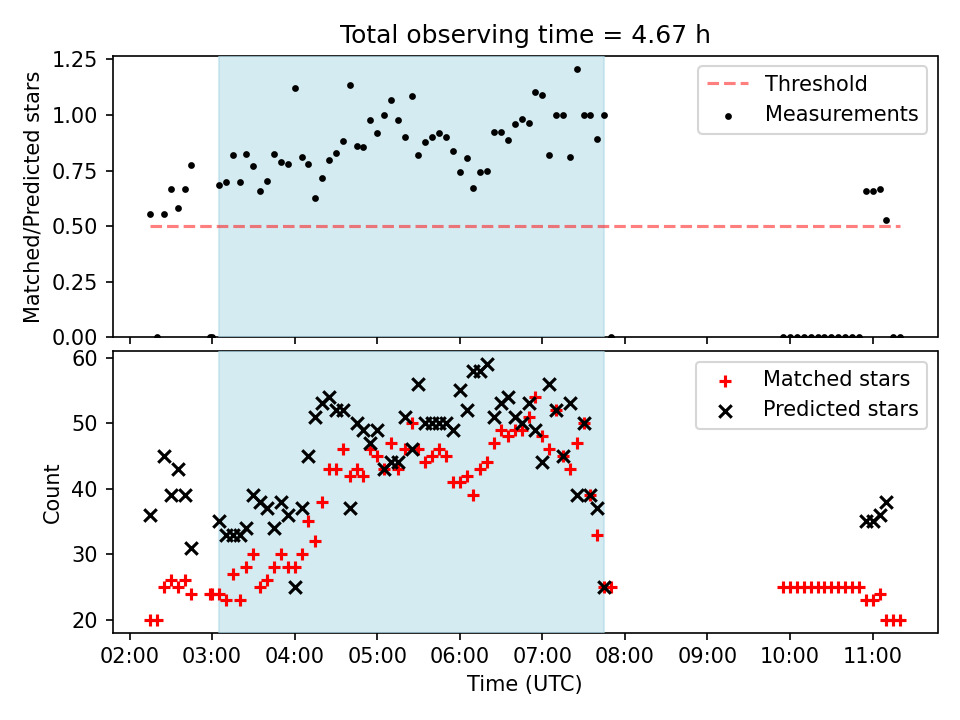 Total observing time = 4.67 h

Matched/Predicted stars

1.25
1.00
0.75
0.50
0.25
0.00

Threshold
Measurements

Count

60
50
40
30
20

Matched stars
Predicted stars

02:00 03:00 04:00 05:00 06:00 07:00 08:00 09:00 10:00 11:00

Time (UTC)